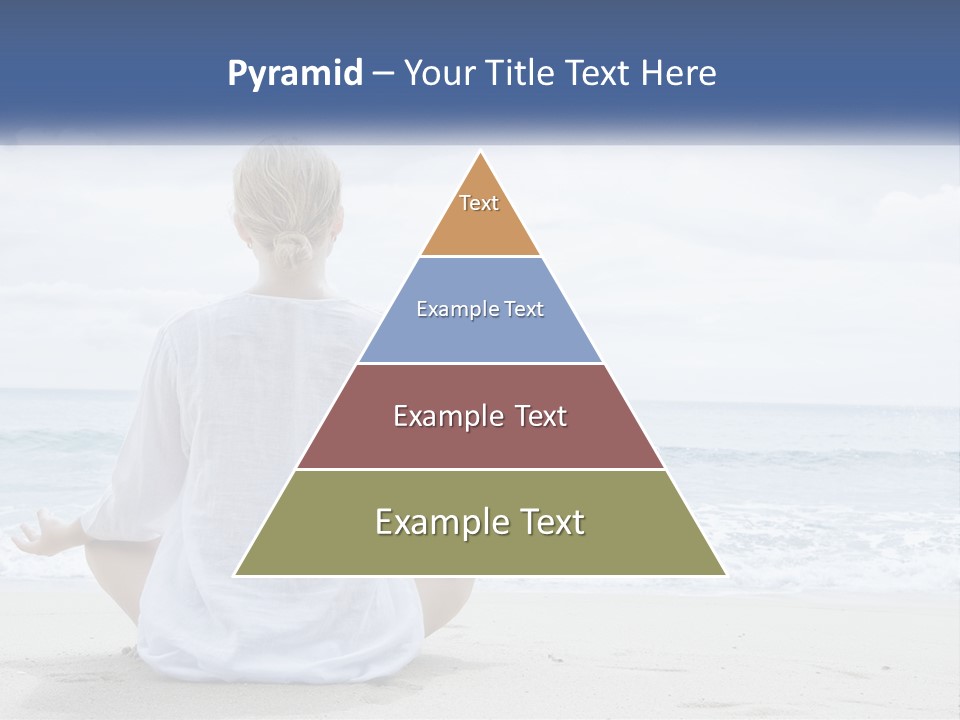 Pyramid – Your Title Text Here

Text

Example Text

Example Text

Example Text